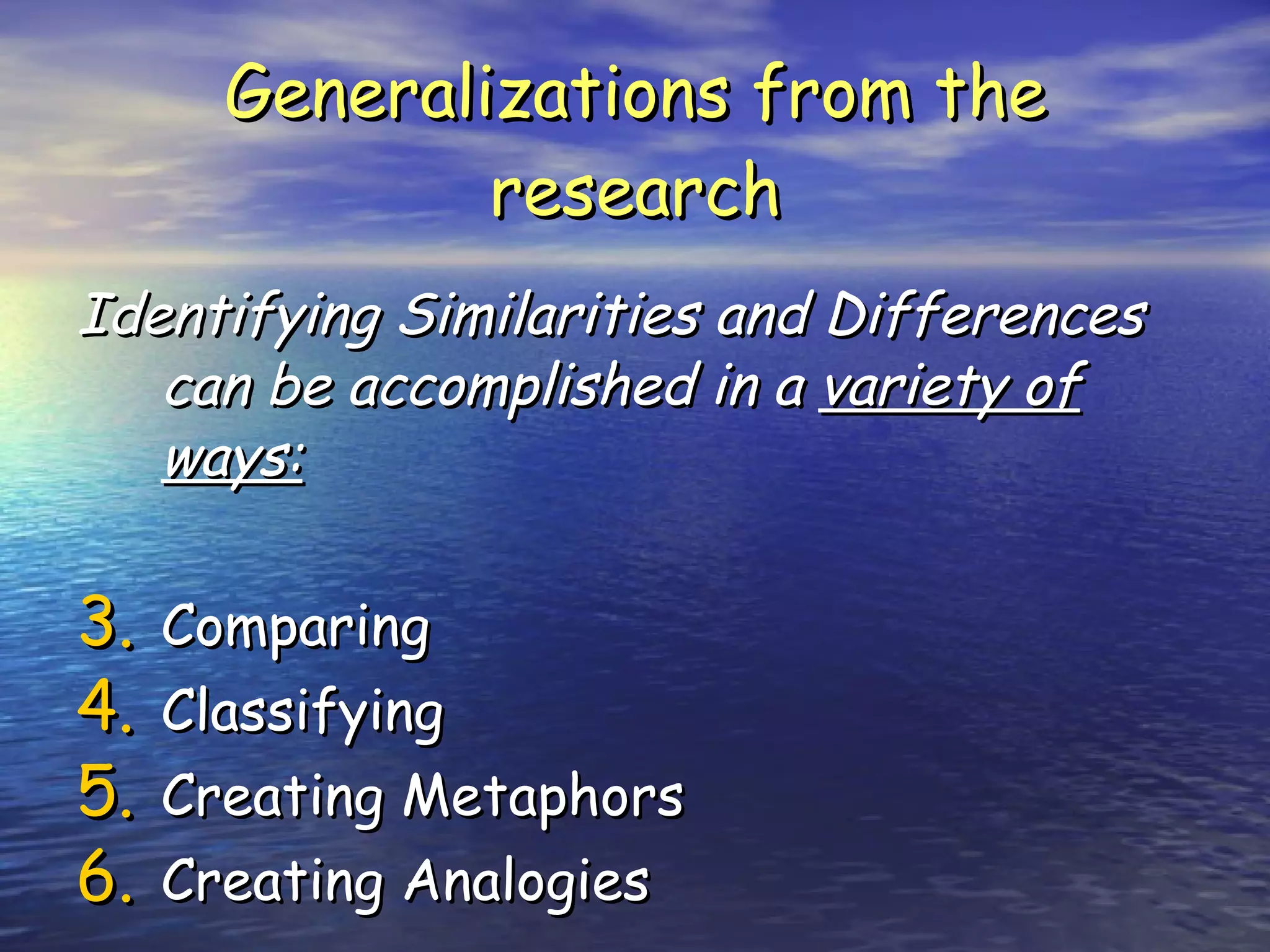 Generalizations from the research

Identifying Similarities and Differences can be accomplished in a variety of ways:

3. Comparing
4. Classifying
5. Creating Metaphors
6. Creating Analogies